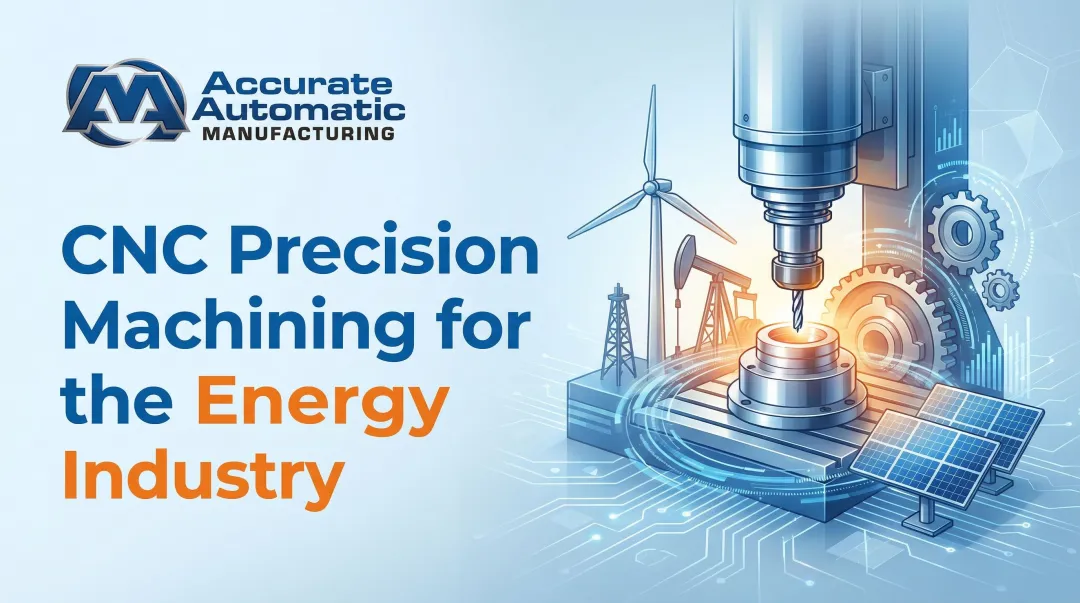 Accurate Automatic MANUFACTURING

CNC Precision Machining for the Energy Industry